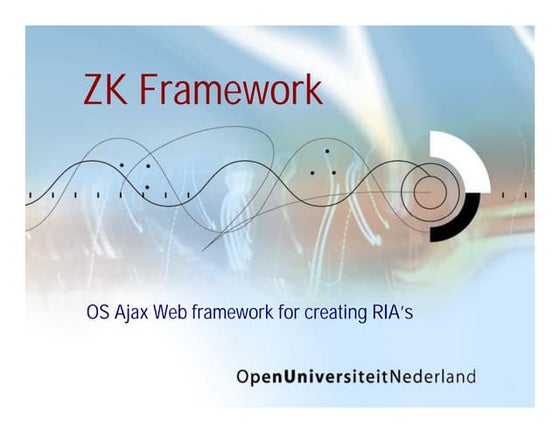 ZK Framework

OS Ajax Web framework for creating RIA's

OpenUniversiteitNederland